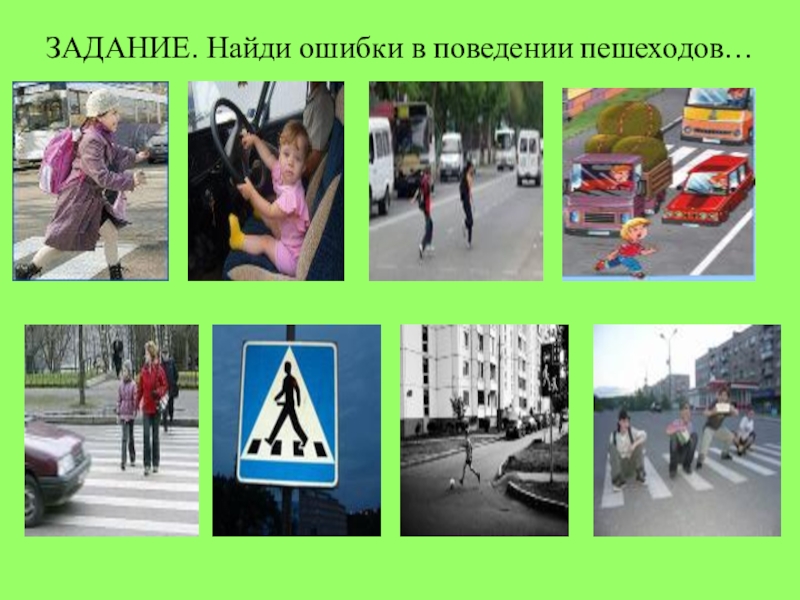 ЗАДАНИЕ. Найди ошибки в поведении пешеходов…